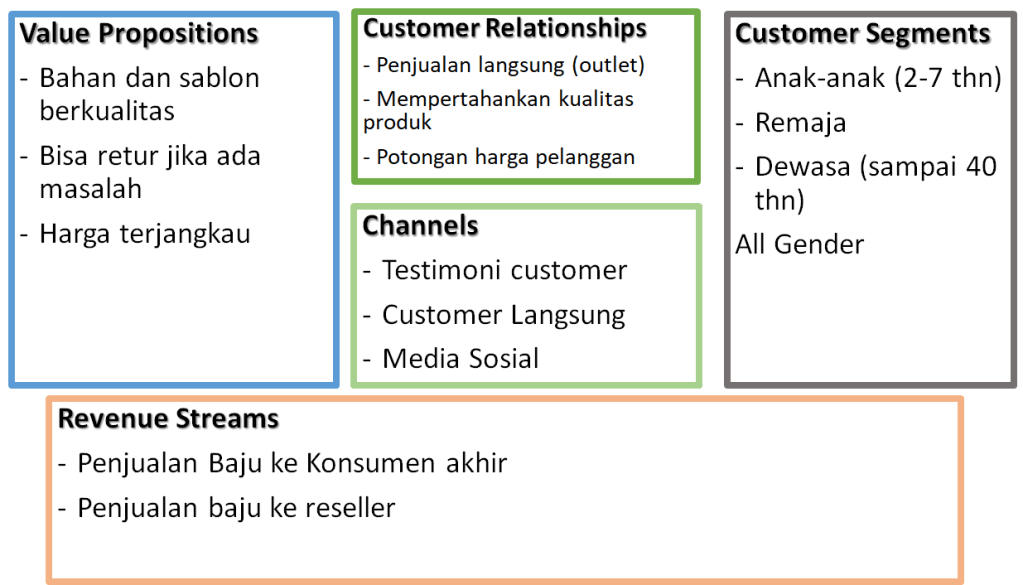 Value Propositions
- Bahan dan sablon berkualitas
- Bisa retur jika ada masalah
- Harga terjangkau

Customer Relationships
- Penjualan langsung (outlet)
- Mempertahankan kualitas produk
- Potongan harga pelanggan

Channels
- Testimoni customer
- Customer Langsung
- Media Sosial

Customer Segments
- Anak-anak (2-7 thn)
- Remaja
- Dewasa (sampai 40 thn)
All Gender

Revenue Streams
- Penjualan Baju ke Konsumen akhir
- Penjualan baju ke reseller